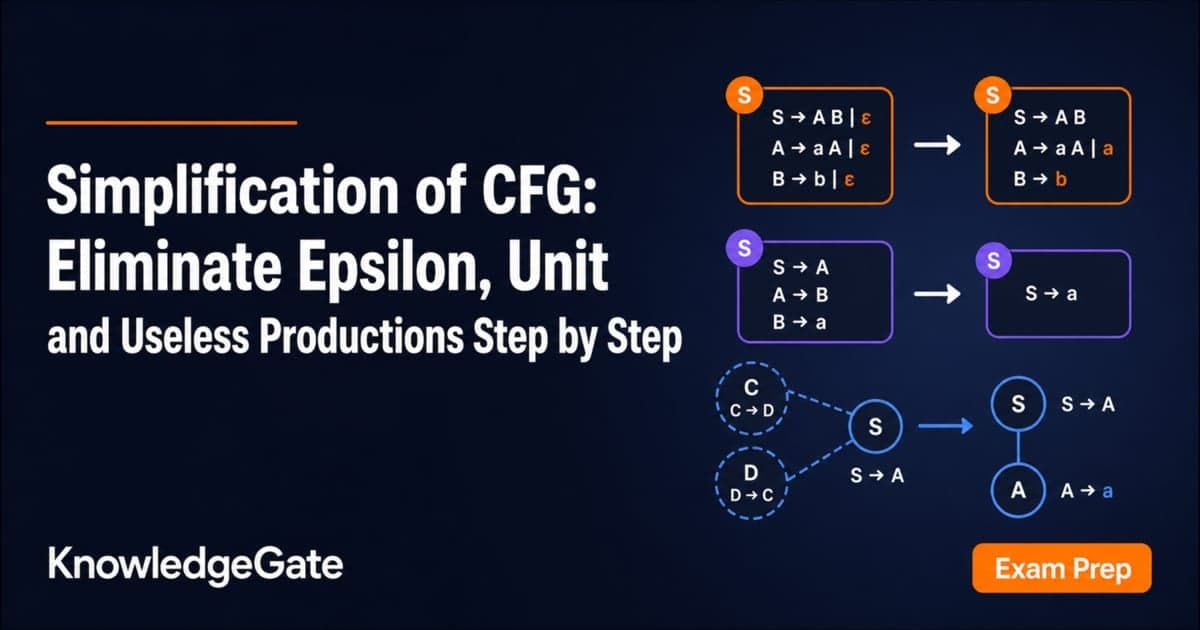 Simplification of CFG: Eliminate Epsilon, Unit and Useless Productions Step by Step

KnowledgeGate

S
$S \to AB \mid \varepsilon$
$A \to aA \mid \varepsilon$
$B \to b \mid \varepsilon$

S
$S \to AB$
$A \to aA \mid a$
$B \to b$

S
$S \to A$
$A \to B$
$B \to a$

S
$S \to a$

C
$C \to D$

D
$D \to C$

S
$S \to A$

S
$S \to A$

A
$A \to a$

Exam Prep